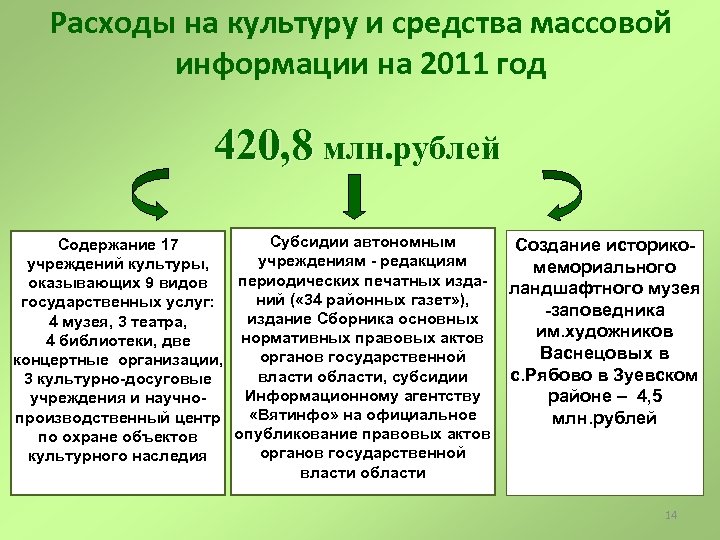 Расходы на культуру и средства массовой информации на 2011 год

420,8 млн.рублей

Содержание 17 учреждений культуры, оказывающих 9 видов государственных услуг: 4 музея, 3 театра, 4 библиотеки, две концертные организации, 3 культурно-досуговые учреждения и научно-производственный центр по охране объектов культурного наследия

Субсидии автономным учреждениям - редакциям периодических печатных изданий («34 районных газет»), издание Сборника основных нормативных правовых актов органов государственной власти области, субсидии Информационному агентству «Вятинфо» на официальное опубликование правовых актов органов государственной власти области

Создание историко-мемориального ландшафтного музея -заповедника им.художников Васнецовых в с.Рябово в Зуевском районе – 4,5 млн.рублей

14